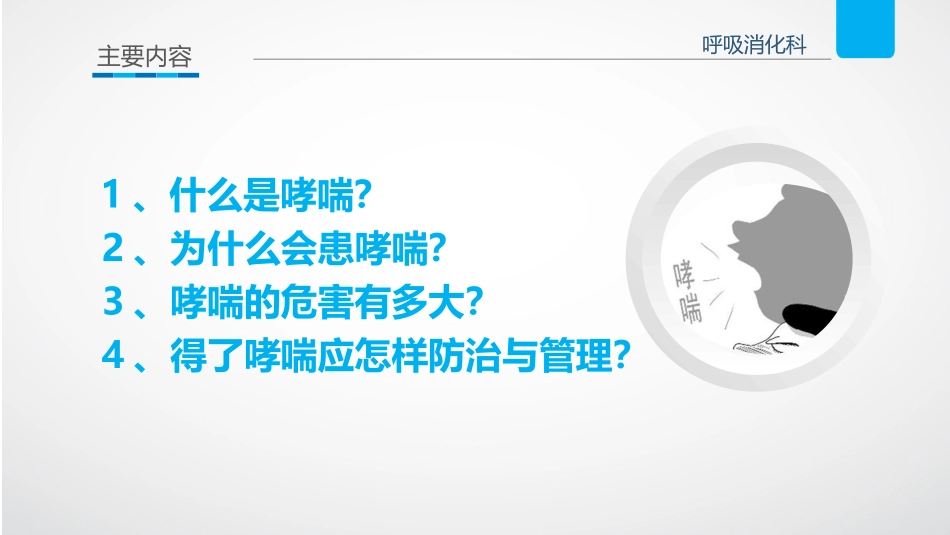 主要内容

呼吸消化科

1、什么是哮喘?
2、为什么会患哮喘?
3、哮喘的危害有多大?
4、得了哮喘应怎样防治与管理?

哮喘